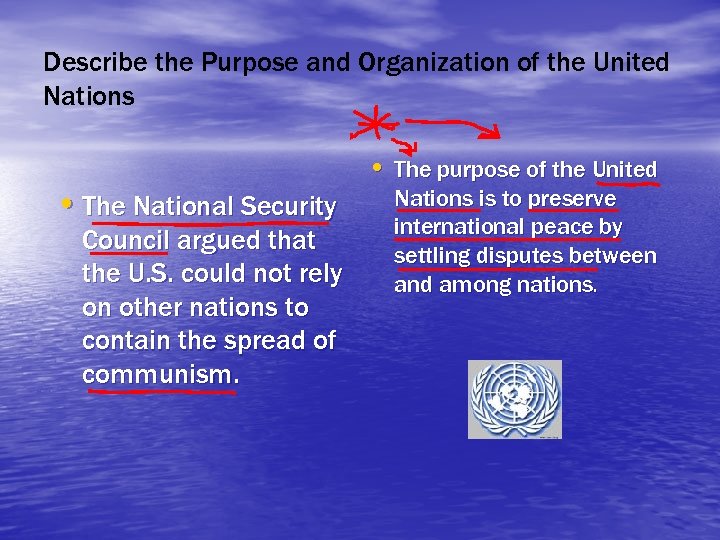 Describe the Purpose and Organization of the United Nations

• The National Security Council argued that the U.S. could not rely on other nations to contain the spread of communism.

• The purpose of the United Nations is to preserve international peace by settling disputes between and among nations.